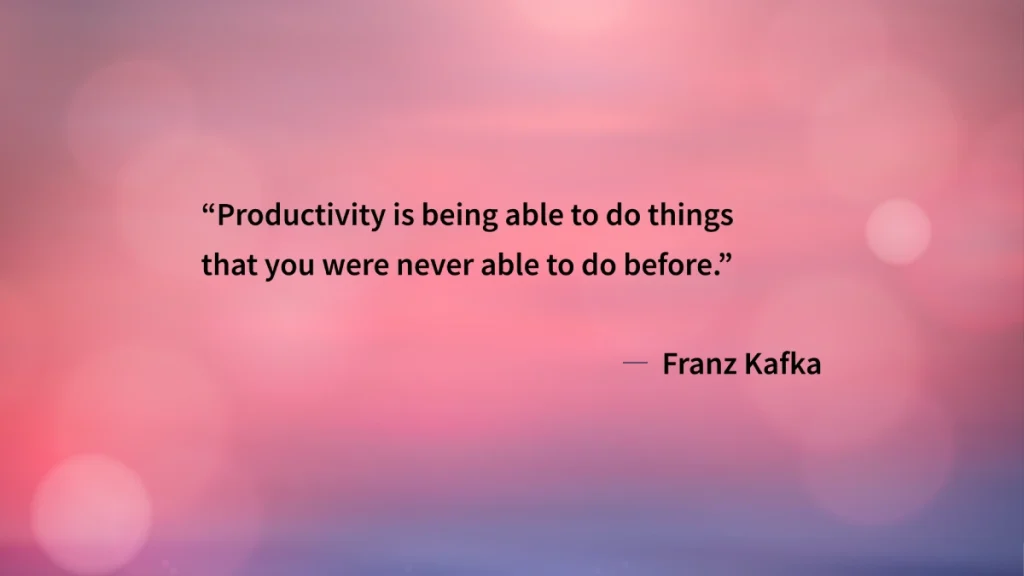 “Productivity is being able to do things that you were never able to do before.”

— Franz Kafka